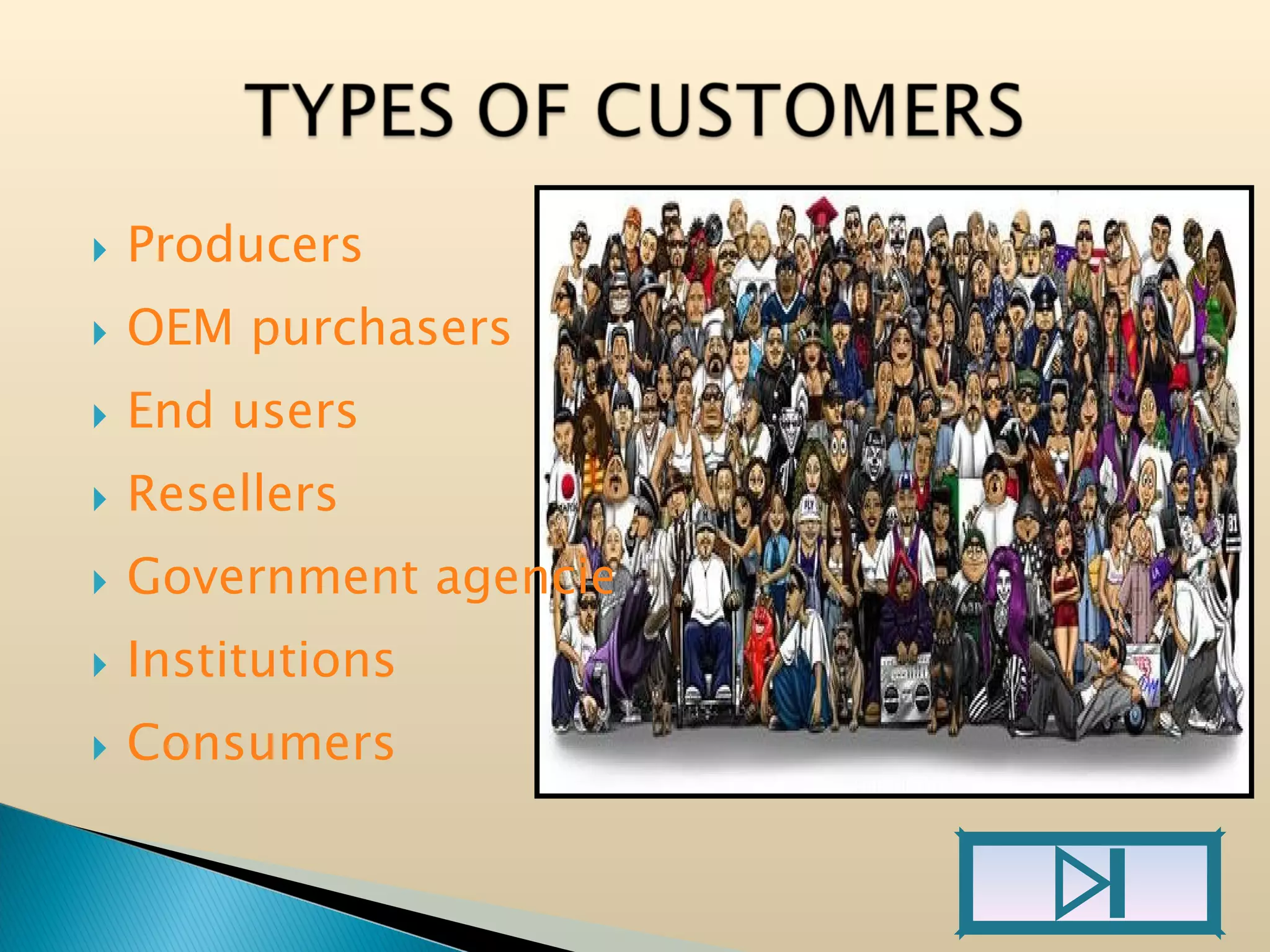 TYPES OF CUSTOMERS

Producers

OEM purchasers

End users

Resellers

Government agencie

Institutions

Consumers